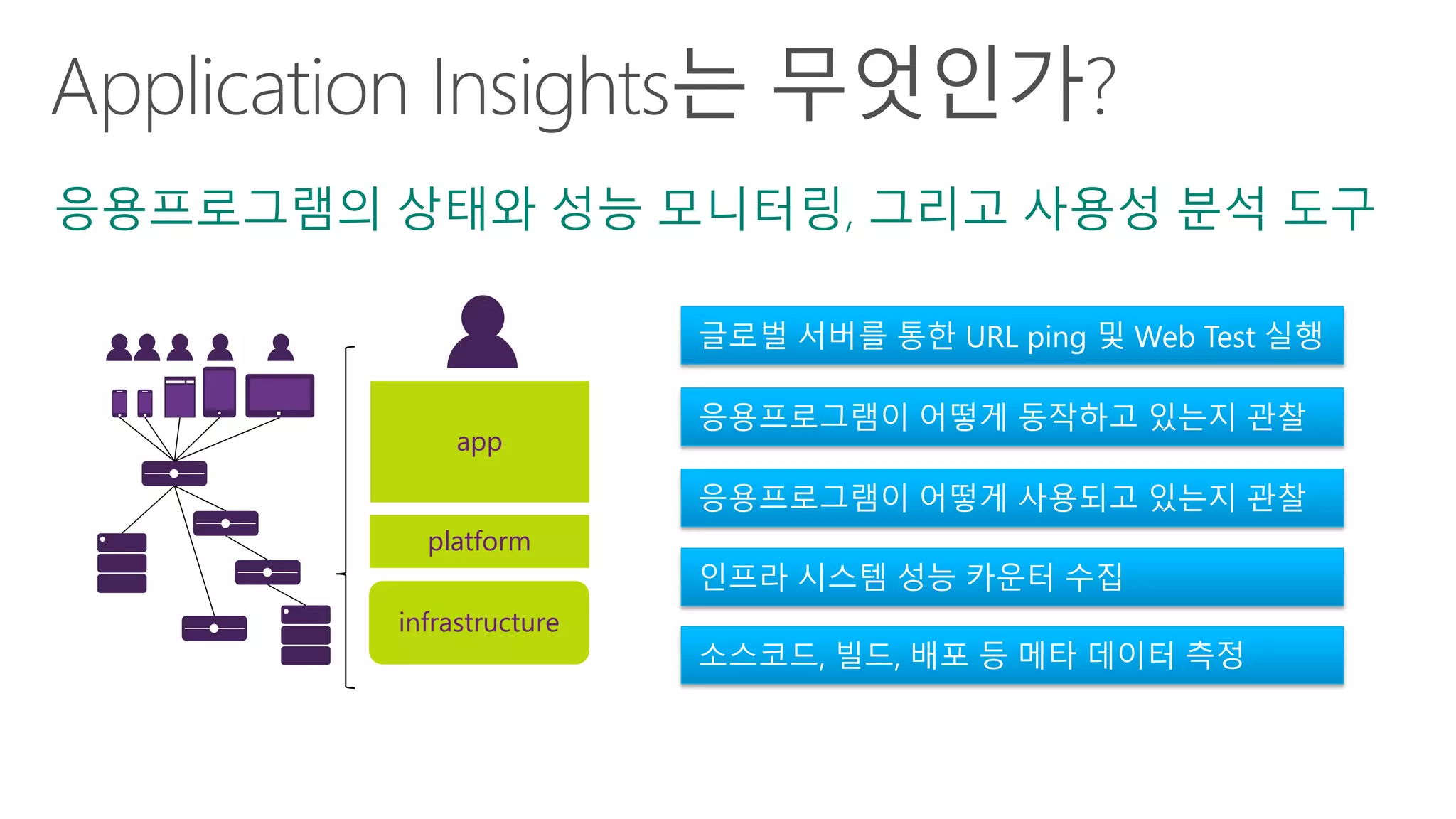 Application Insights는 무엇인가?

응용프로그램의 상태와 성능 모니터링, 그리고 사용성 분석 도구

app

platform

infrastructure

글로벌 서버를 통한 URL ping 및 Web Test 실행

응용프로그램이 어떻게 동작하고 있는지 관찰

응용프로그램이 어떻게 사용되고 있는지 관찰

인프라 시스템 성능 카운터 수집

소스코드, 빌드, 배포 등 메타 데이터 측정